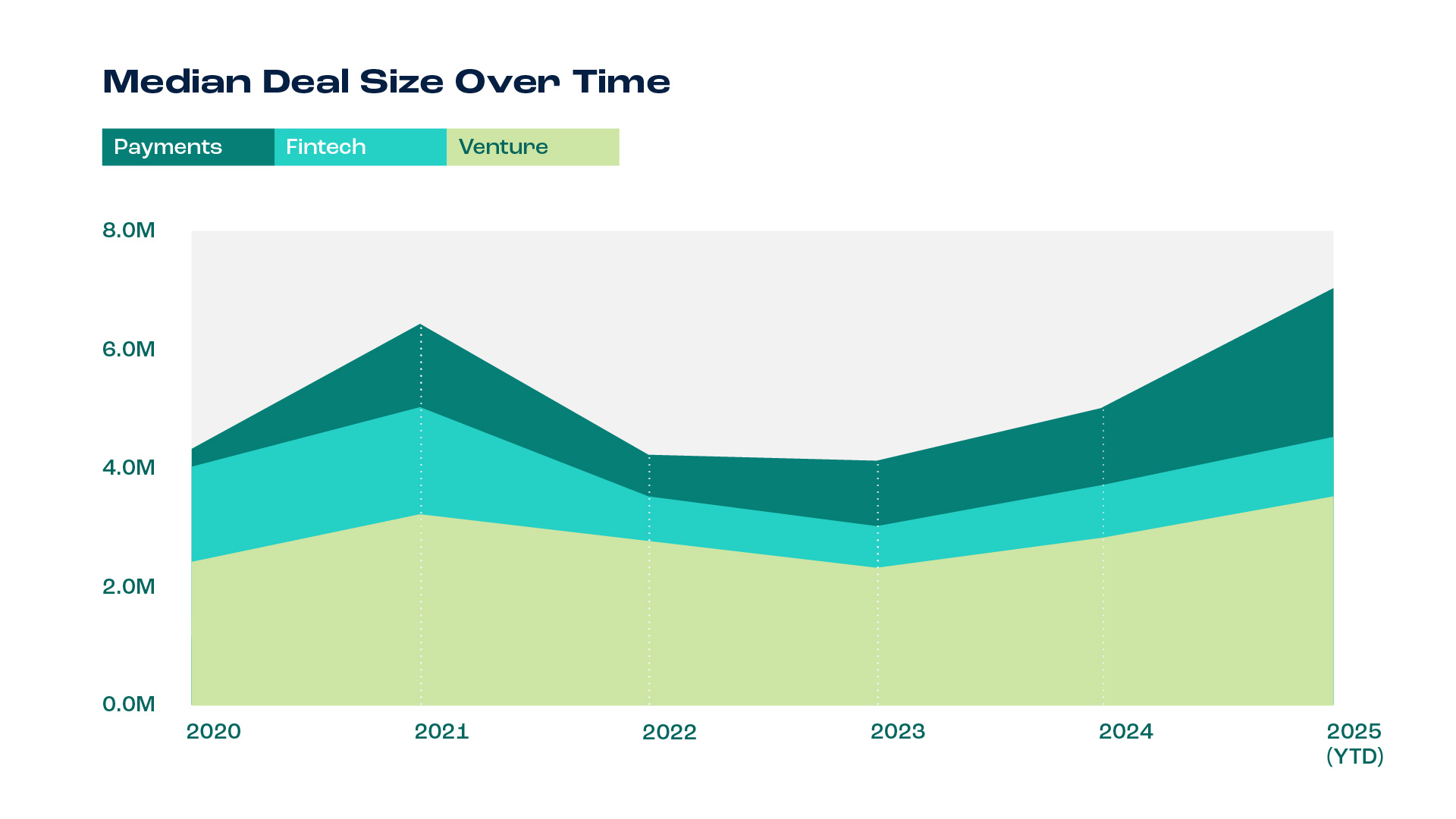 Median Deal Size Over Time

Payments
Fintech
Venture

8.0M
6.0M
4.0M
2.0M
0.0M

2020
2021
2022
2023
2024
2025 (YTD)